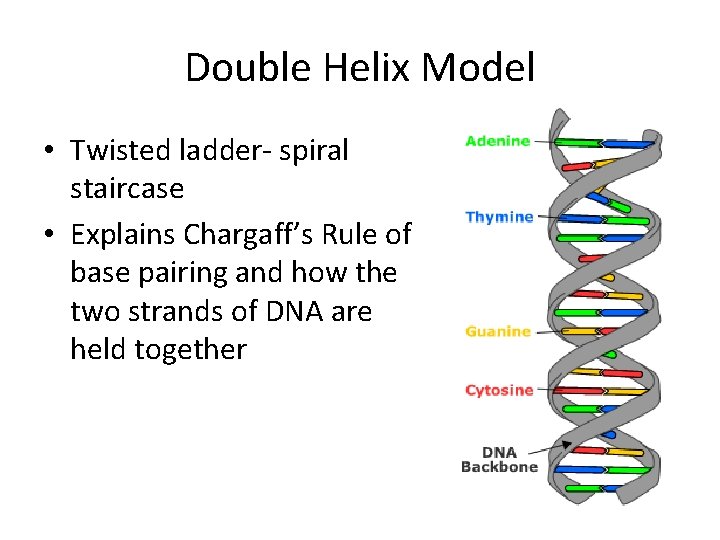 Double Helix Model

• Twisted ladder- spiral staircase
• Explains Chargaff's Rule of base pairing and how the two strands of DNA are held together

Adenine
Thymine
Guanine
Cytosine
DNA Backbone